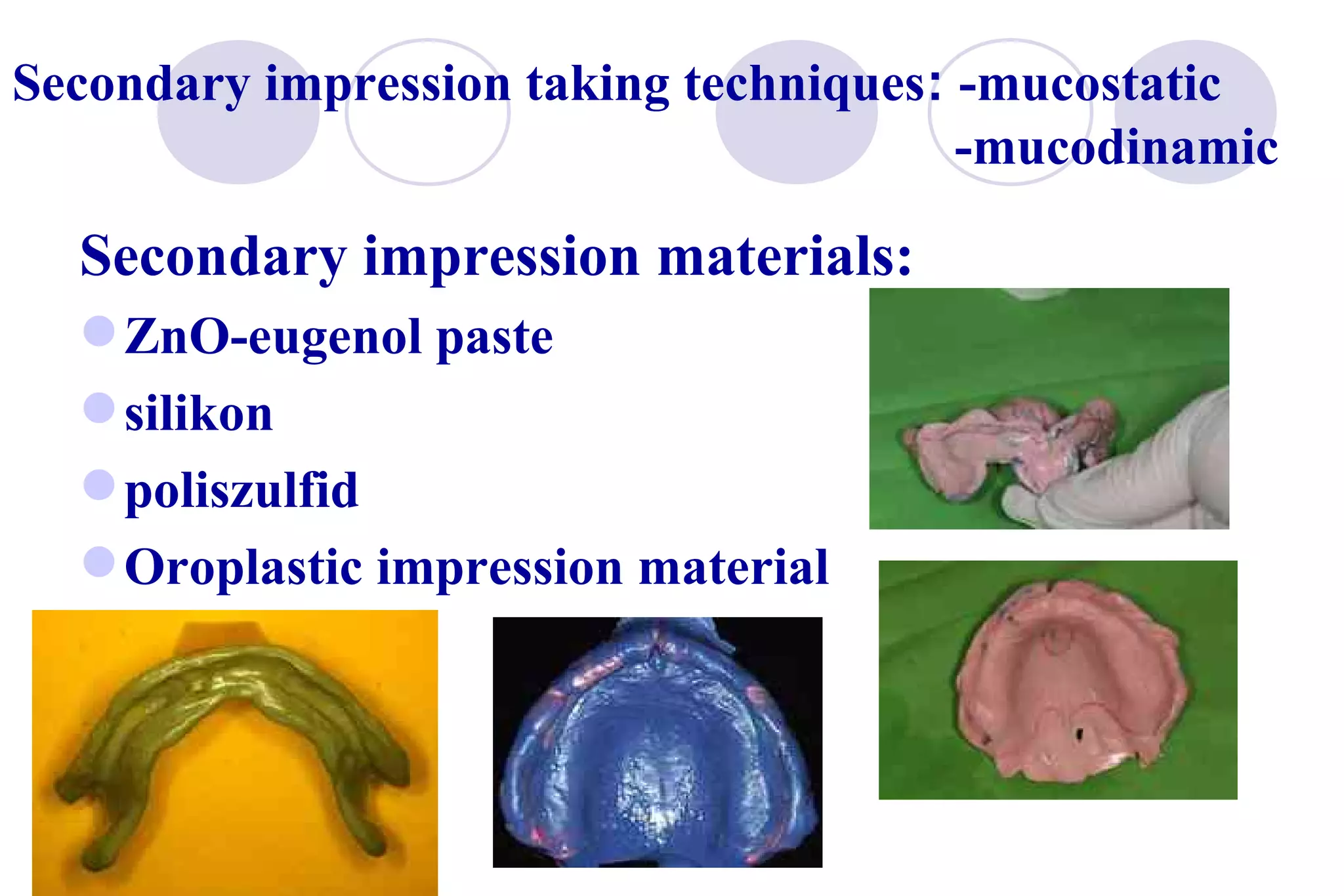 Secondary impression taking techniques: -mucostatic
-mucodinamic

Secondary impression materials:

ZnO-eugenol paste

silikon

poliszulfid

Oroplastic impression material